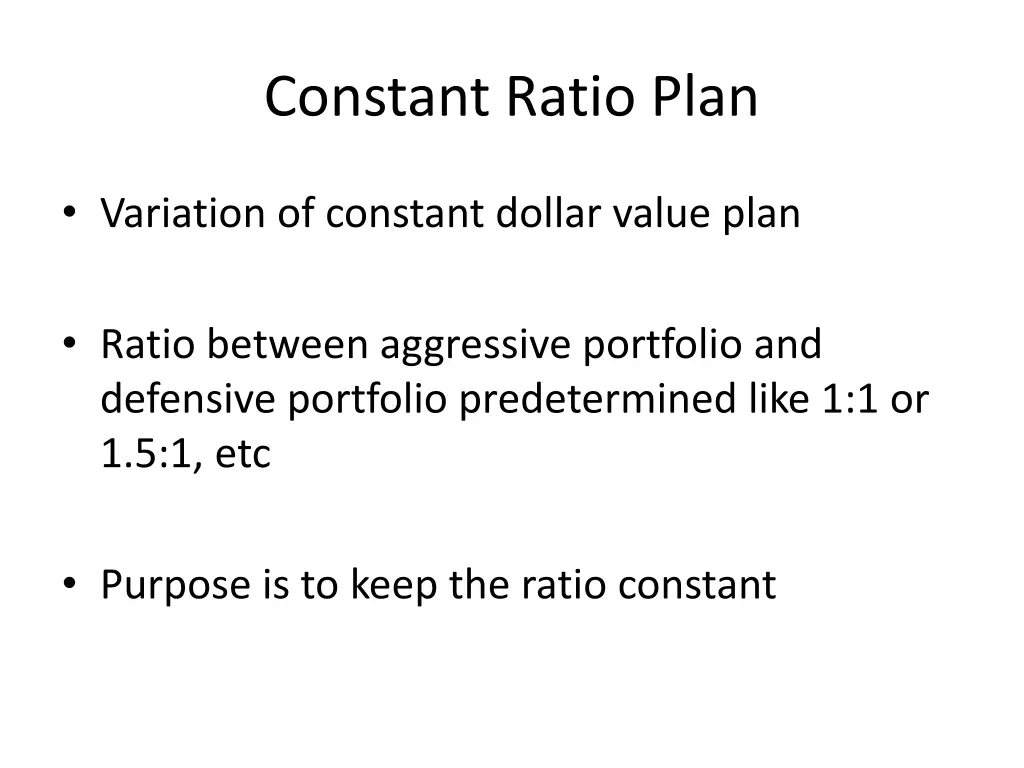 Constant Ratio Plan

• Variation of constant dollar value plan

• Ratio between aggressive portfolio and defensive portfolio predetermined like 1:1 or 1.5:1, etc

• Purpose is to keep the ratio constant